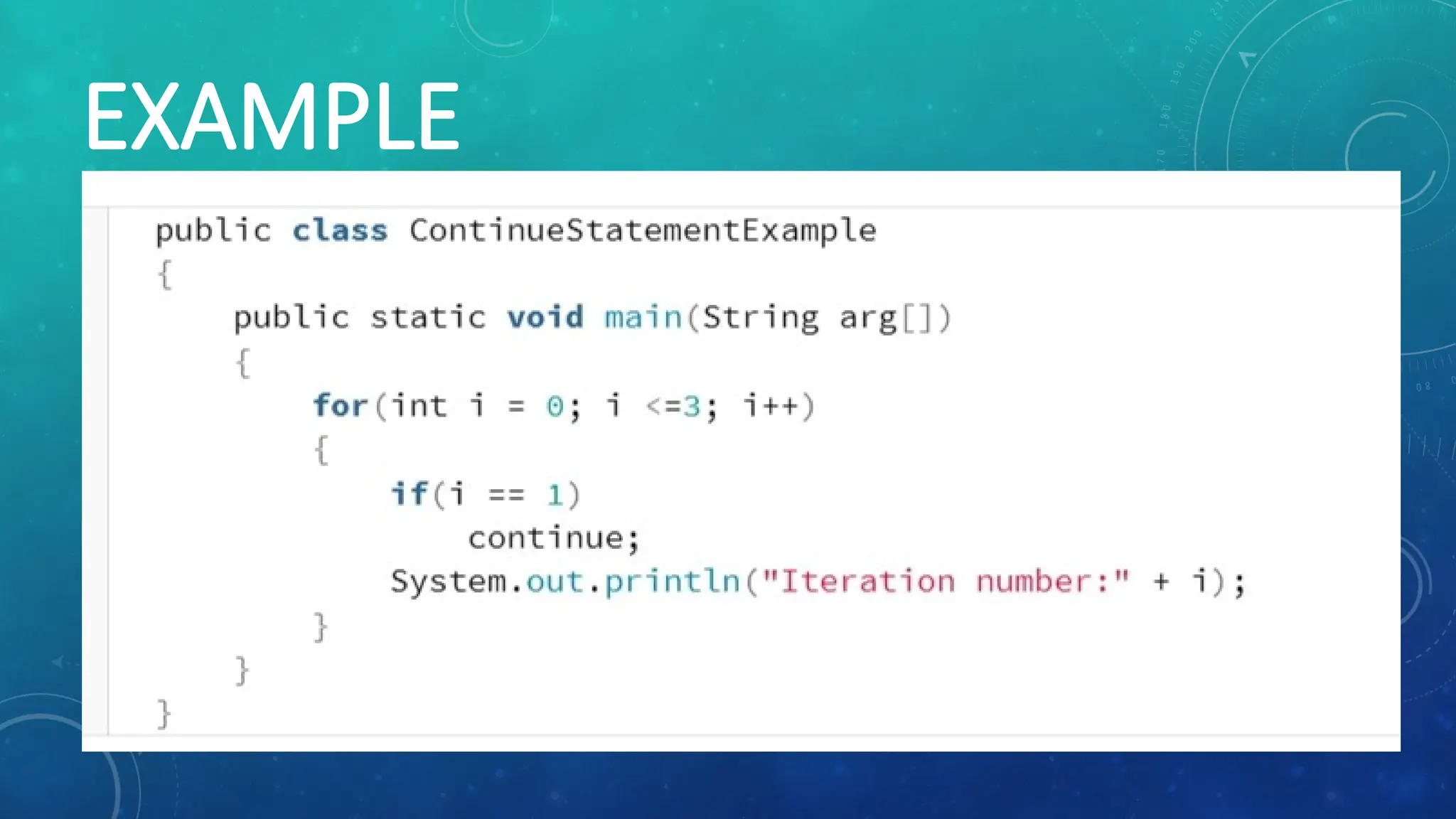 EXAMPLE

public class ContinueStatementExample
{
    public static void main(String arg[])
    {
        for(int i = 0; i <=3; i++)
        {
            if(i == 1)
                continue;
            System.out.println("Iteration number:" + i);
        }
    }
}